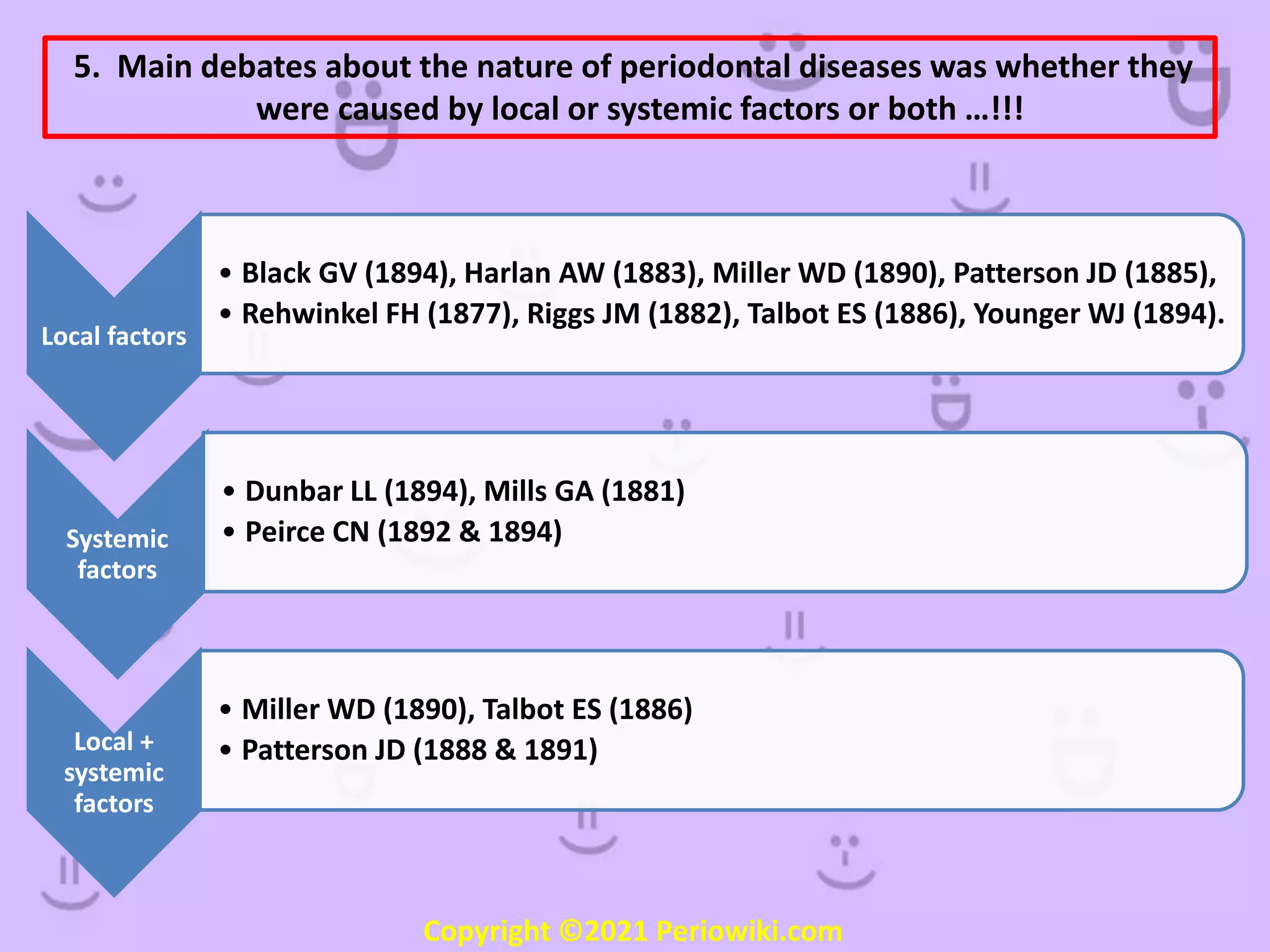 5. Main debates about the nature of periodontal diseases was whether they were caused by local or systemic factors or both …!!!

Local factors

• Black GV (1894), Harlan AW (1883), Miller WD (1890), Patterson JD (1885),
• Rehwinkel FH (1877), Riggs JM (1882), Talbot ES (1886), Younger WJ (1894).

Systemic factors

• Dunbar LL (1894), Mills GA (1881)
• Peirce CN (1892 & 1894)

Local + systemic factors

• Miller WD (1890), Talbot ES (1886)
• Patterson JD (1888 & 1891)

Copyright ©2021 Periowiki.com